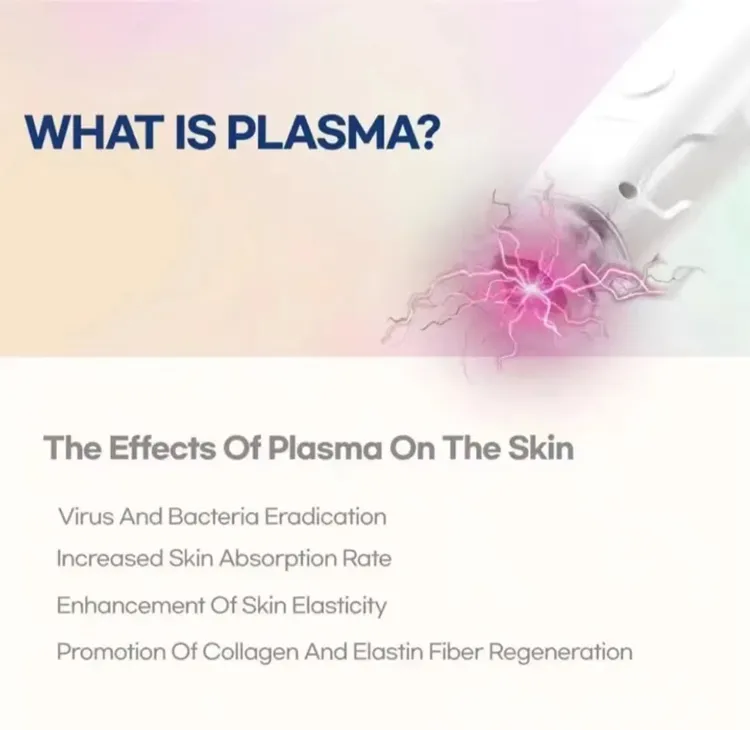 WHAT IS PLASMA?

The Effects Of Plasma On The Skin

Virus And Bacteria Eradication

Increased Skin Absorption Rate

Enhancement Of Skin Elasticity

Promotion Of Collagen And Elastin Fiber Regeneration